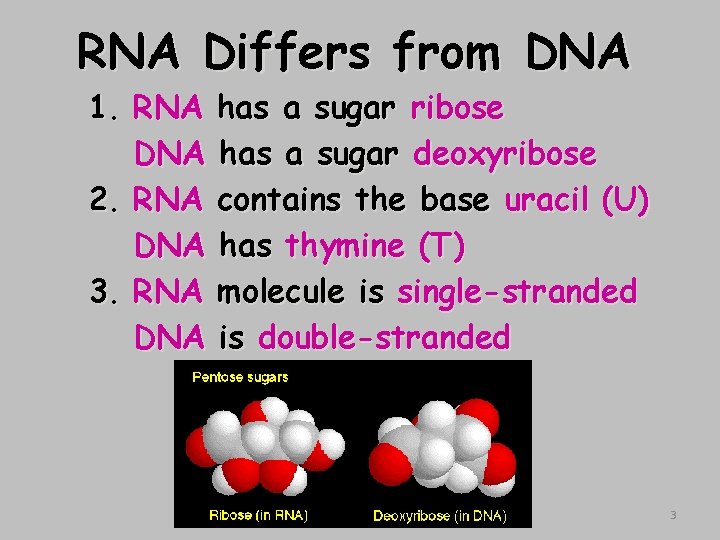 RNA Differs from DNA

1. RNA has a sugar ribose
DNA has a sugar deoxyribose

2. RNA contains the base uracil (U)
DNA has thymine (T)

3. RNA molecule is single-stranded
DNA is double-stranded

Pentose sugars

Ribose (in RNA)

Deoxyribose (in DNA)

3